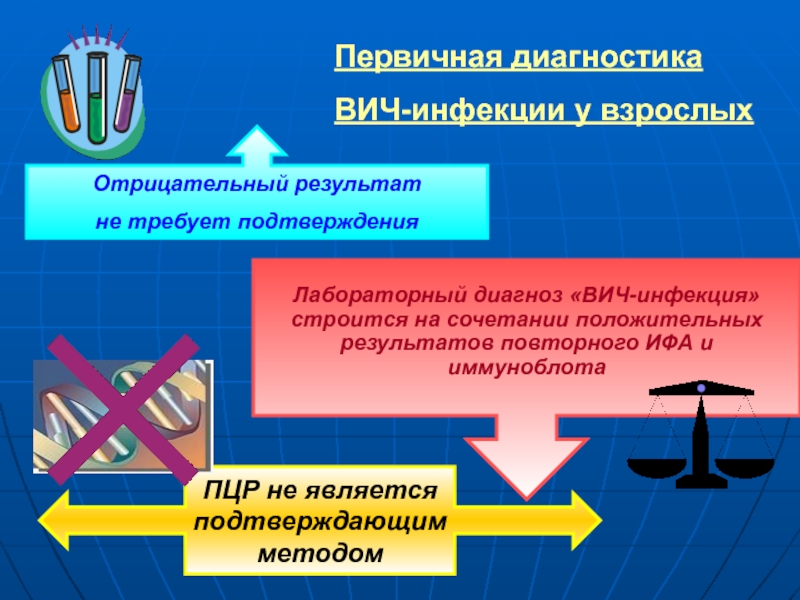 Первичная диагностика

ВИЧ-инфекции у взрослых

Отрицательный результат
не требует подтверждения

Лабораторный диагноз «ВИЧ-инфекция» строится на сочетании положительных результатов повторного ИФА и иммуноблота

ПЦР не является подтверждающим методом